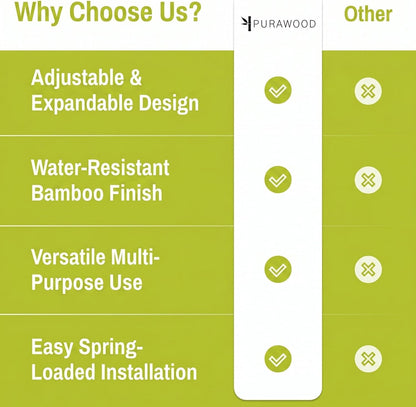 | Why Choose Us? | PURAWOOD | Other |
|---|---|---|
| Adjustable & Expandable Design | ✓ | ✗ |
| Water-Resistant Bamboo Finish | ✓ | ✗ |
| Versatile Multi-Purpose Use | ✓ | ✗ |
| Easy Spring-Loaded Installation | ✓ | ✗ |